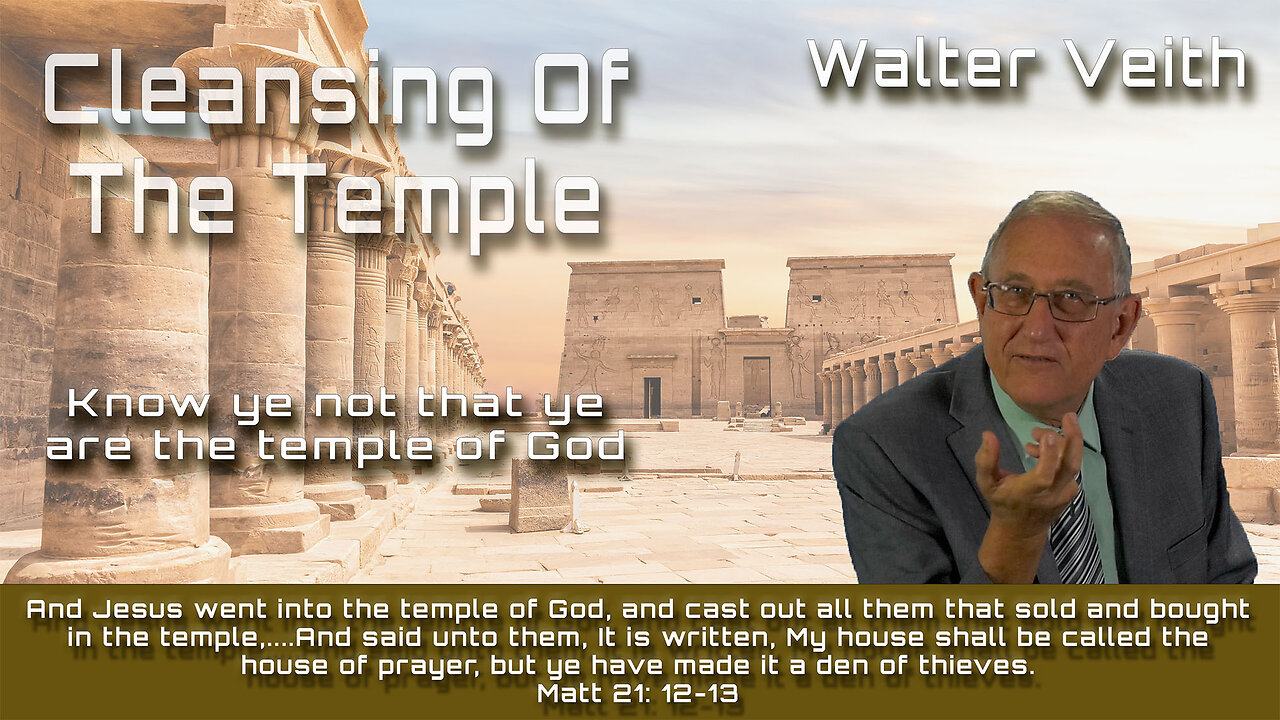 Cleansing Of The Temple

Walter Veith

Know ye not that ye are the temple of God

And Jesus went into the temple of God, and cast out all them that sold and bought in the temple,....And said unto them, It is written, My house shall be called the house of prayer, but ye have made it a den of thieves.
Matt 21: 12-13